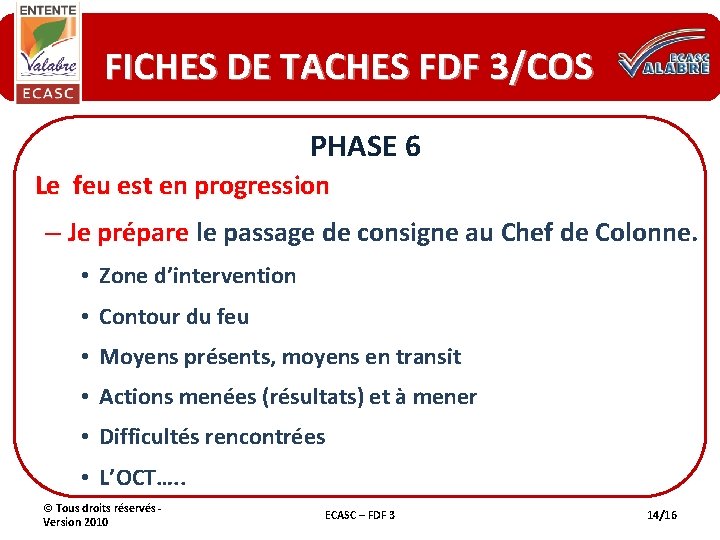 ENTENTE
Valabre
ECASC

FICHES DE TACHES FDF 3/COS

ECASC
VALABRE

PHASE 6

Le feu est en progression

– Je prépare le passage de consigne au Chef de Colonne.

• Zone d'intervention
• Contour du feu
• Moyens présents, moyens en transit
• Actions menées (résultats) et à mener
• Difficultés rencontrées
• L'OCT…..

© Tous droits réservés - Version 2010

ECASC – FDF 3

14/16